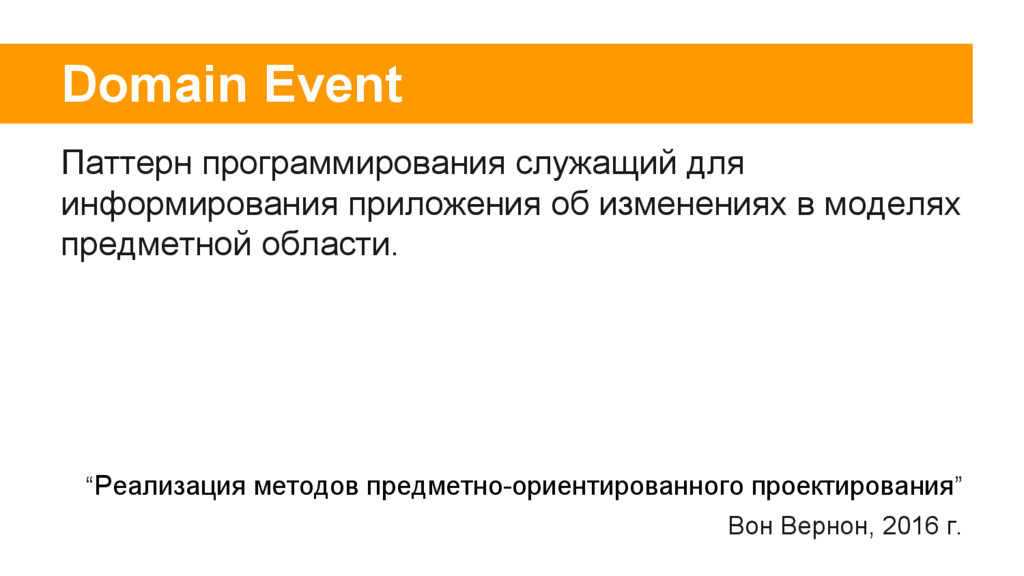 Domain Event

Паттерн программирования служащий для информирования приложения об изменениях в моделях предметной области.

“Реализация методов предметно-ориентированного проектирования”

Вон Вернон, 2016 г.